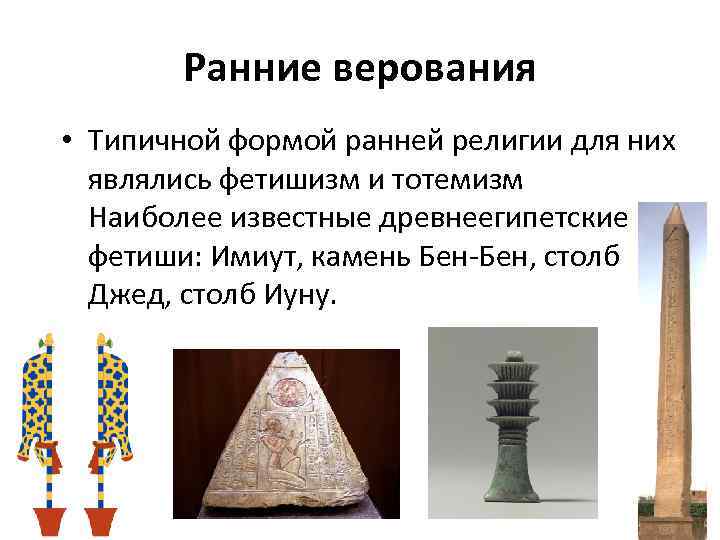 Ранние верования

• Типичной формой ранней религии для них являлись фетишизм и тотемизм Наиболее известные древнеегипетские фетиши: Имиут, камень Бен-Бен, столб Джед, столб Иуну.